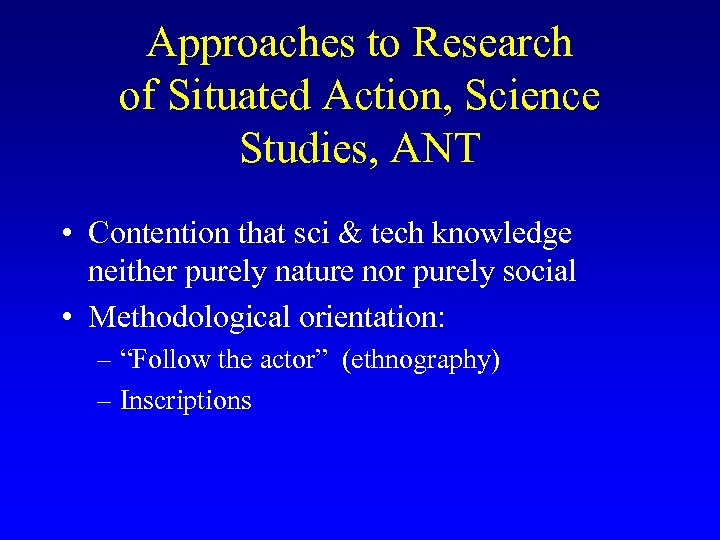 Approaches to Research of Situated Action, Science Studies, ANT

• Contention that sci & tech knowledge neither purely nature nor purely social

• Methodological orientation:

– “Follow the actor” (ethnography)

– Inscriptions